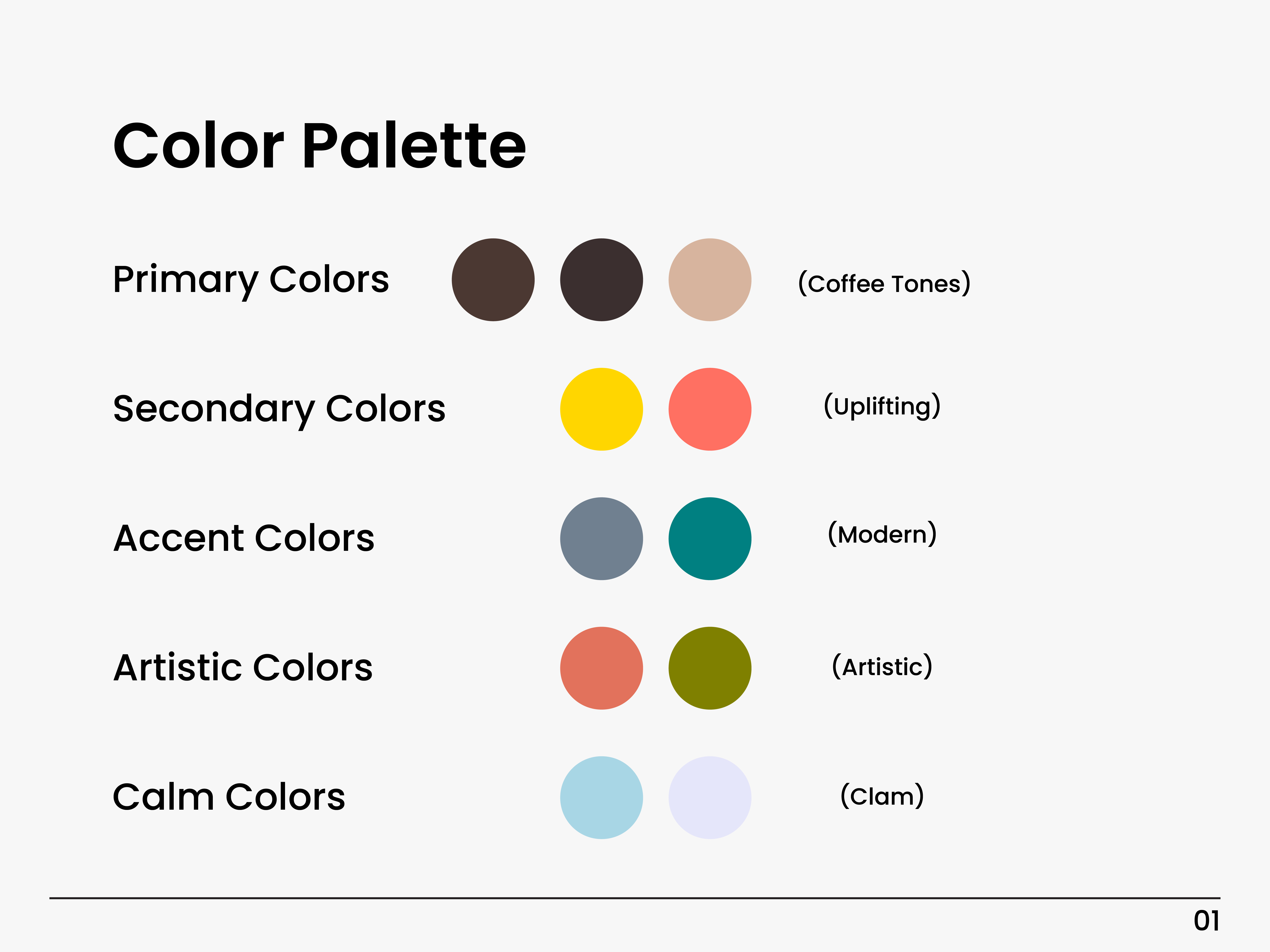 Color Palette

Primary Colors (Coffee Tones)

Secondary Colors (Uplifting)

Accent Colors (Modern)

Artistic Colors (Artistic)

Calm Colors (Clam)

01